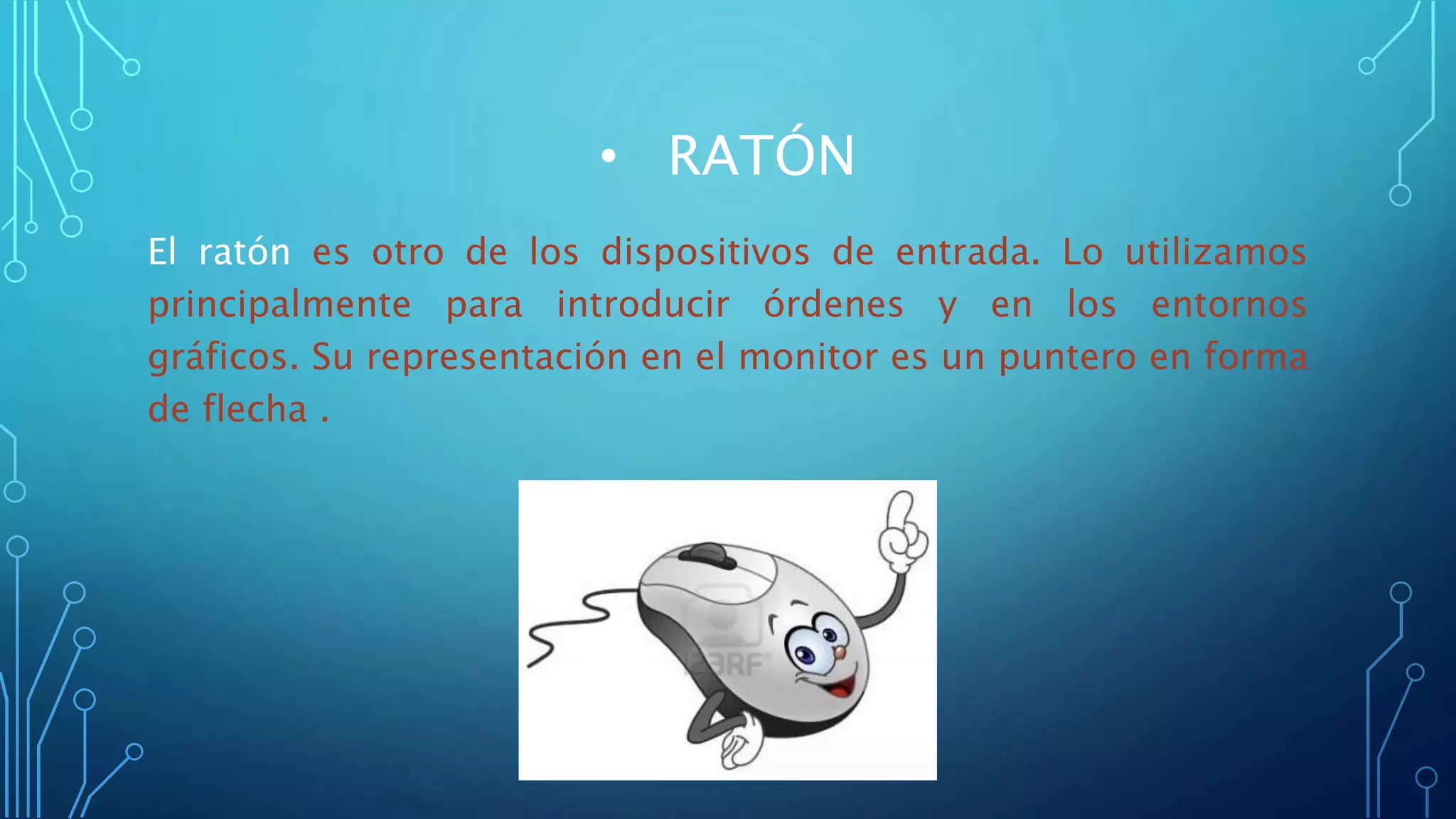 • RATÓN

El ratón es otro de los dispositivos de entrada. Lo utilizamos principalmente para introducir órdenes y en los entornos gráficos. Su representación en el monitor es un puntero en forma de flecha .

123RF